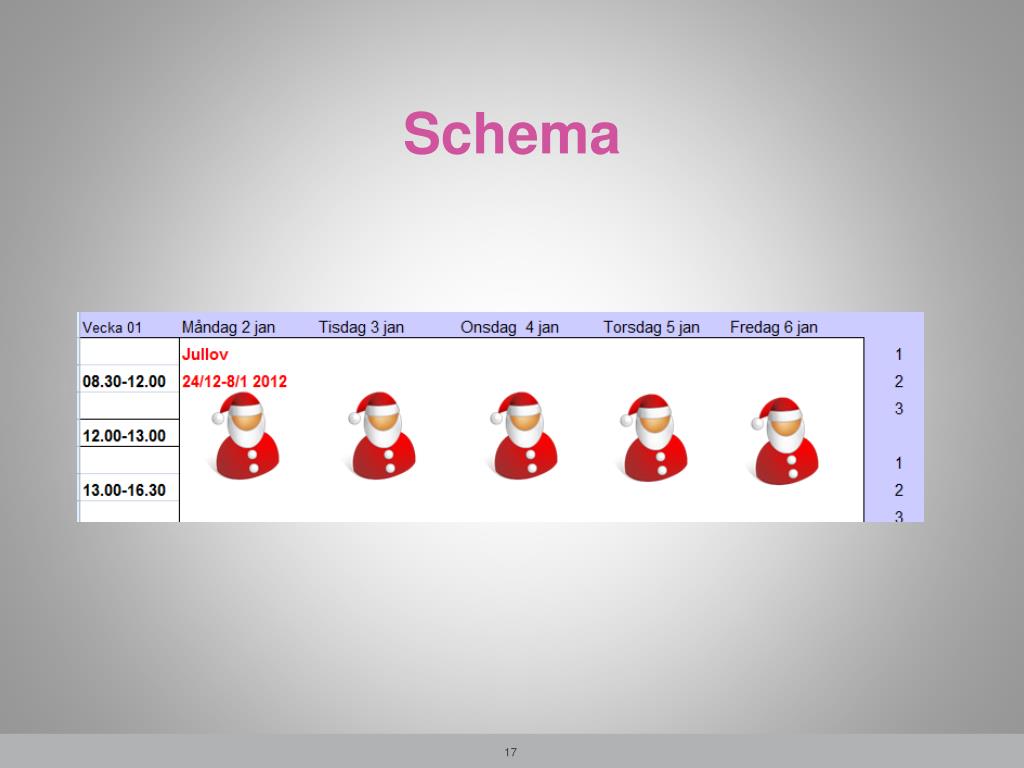 Schema

| Vecka 01 | Måndag 2 jan | Tisdag 3 jan | Onsdag 4 jan | Torsdag 5 jan | Fredag 6 jan | |
|---|---|---|---|---|---|---|
| | Jullov | | | | | 1 |
| 08.30-12.00 | 24/12-8/1 2012 | | | | | 2 |
| | | | | | | 3 |
| 12.00-13.00 | | | | | | |
| | | | | | | 1 |
| 13.00-16.30 | | | | | | 2 |
| | | | | | | 3 |

17